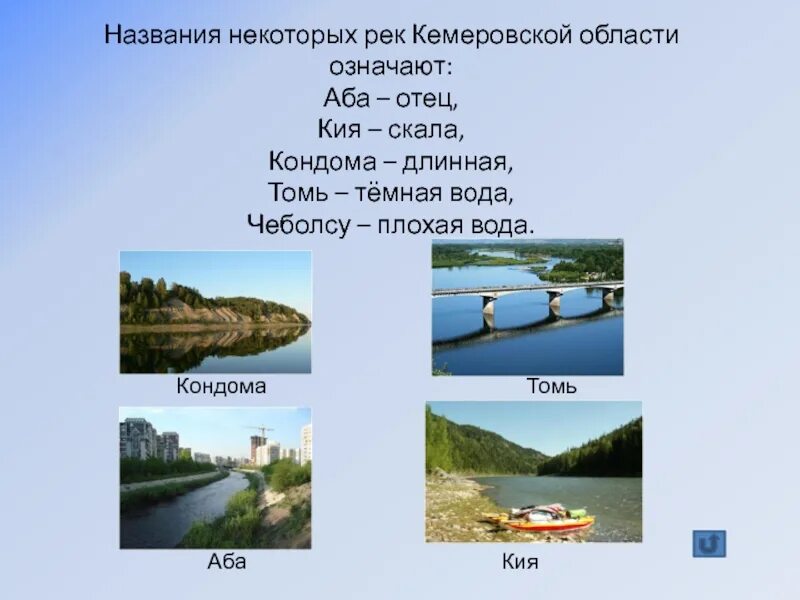 Названия некоторых рек Кемеровской области означают:
Аба – отец,
Кия – скала,
Кондома – длинная,
Томь – тёмная вода,
Чеболсу – плохая вода.

Кондома

Томь

Аба

Кия